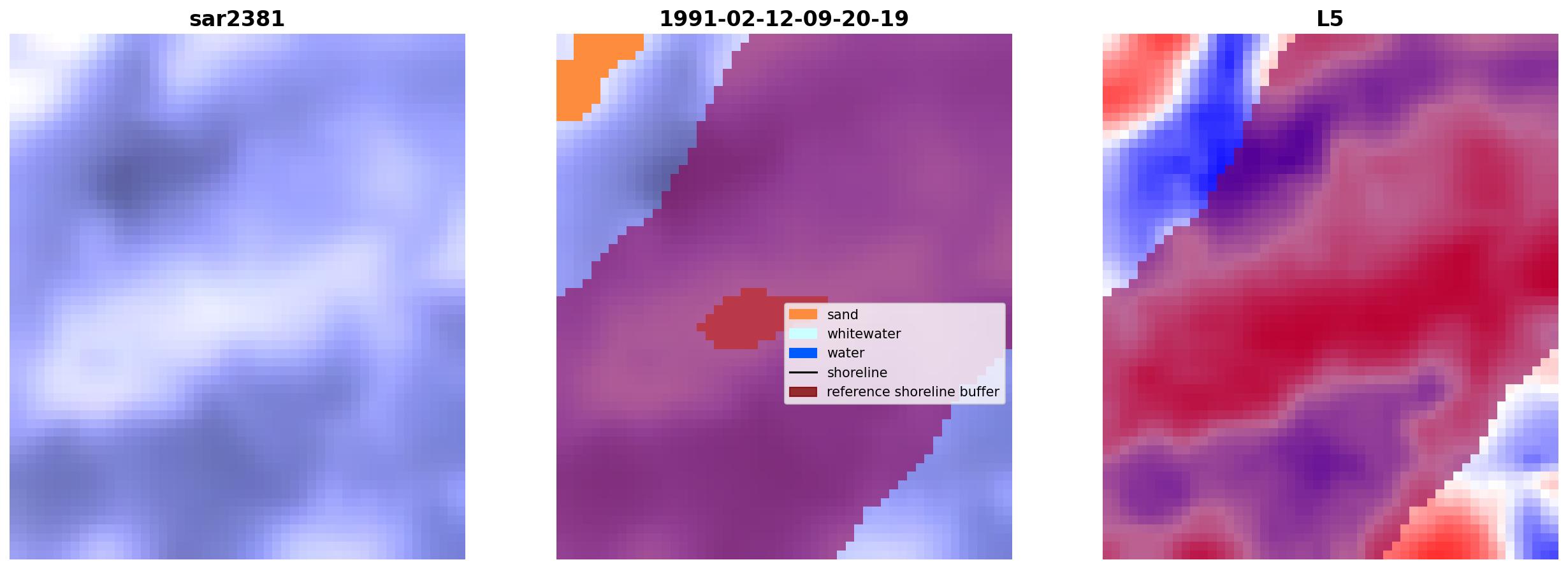 sar2381

1991-02-12-09-20-19

sand
whitewater
water
shoreline
reference shoreline buffer

L5